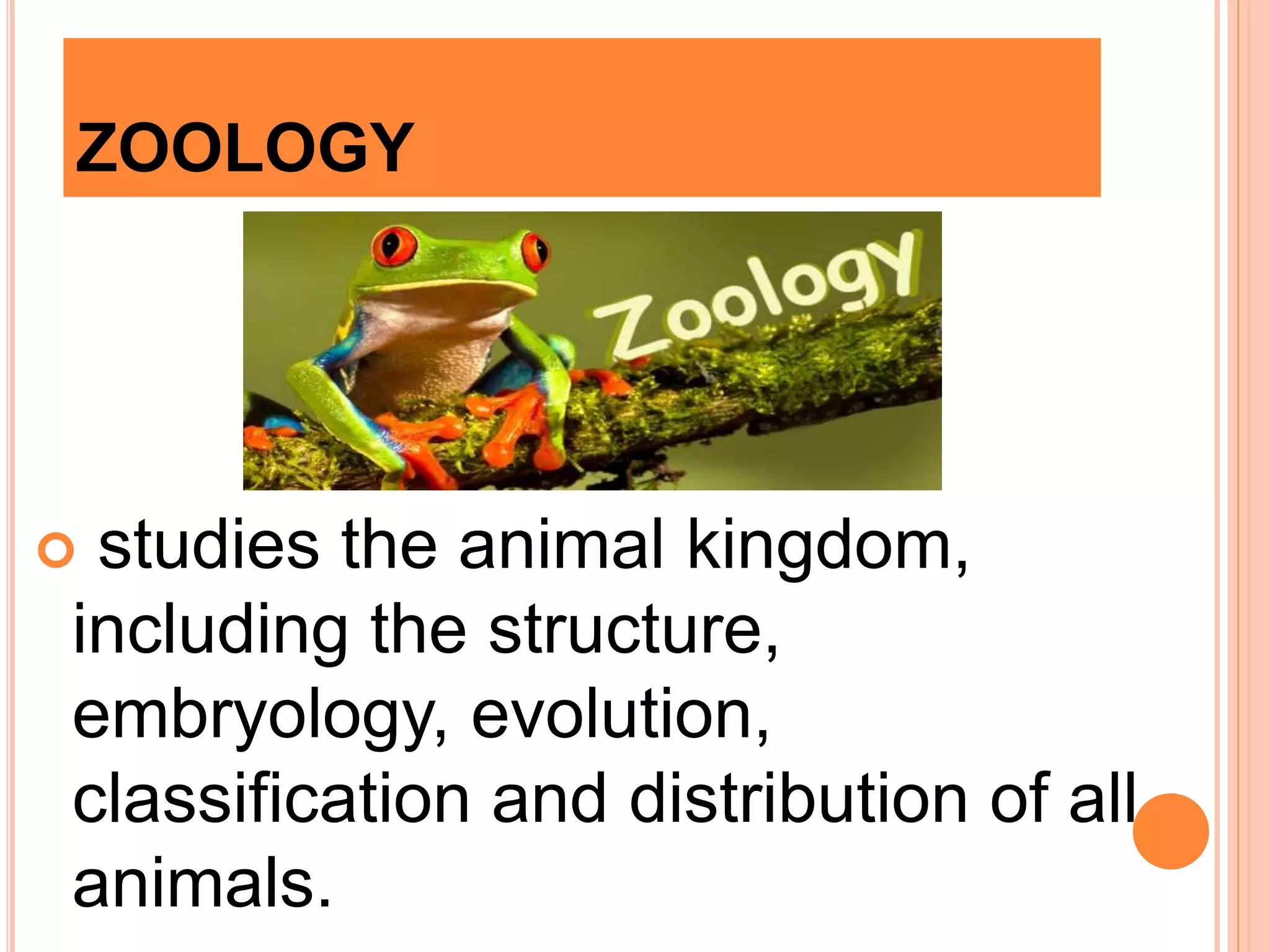 ZOOLOGY

Zoology

studies the animal kingdom, including the structure, embryology, evolution, classification and distribution of all animals.